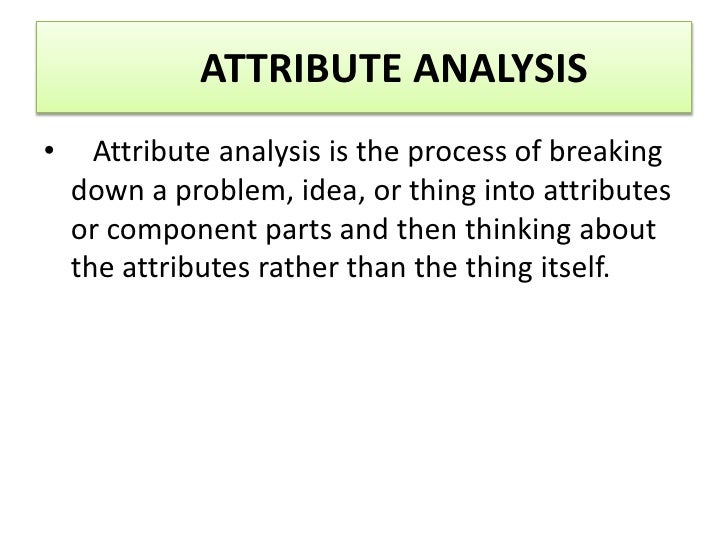 ATTRIBUTE ANALYSIS

• Attribute analysis is the process of breaking down a problem, idea, or thing into attributes or component parts and then thinking about the attributes rather than the thing itself.